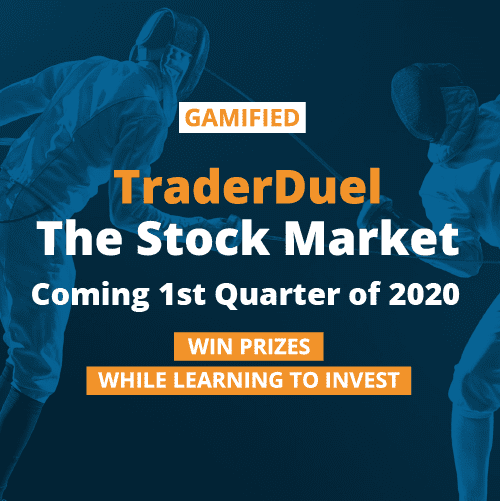 GAMIFIED

TraderDuel
The Stock Market
Coming 1st Quarter of 2020

WIN PRIZES
WHILE LEARNING TO INVEST